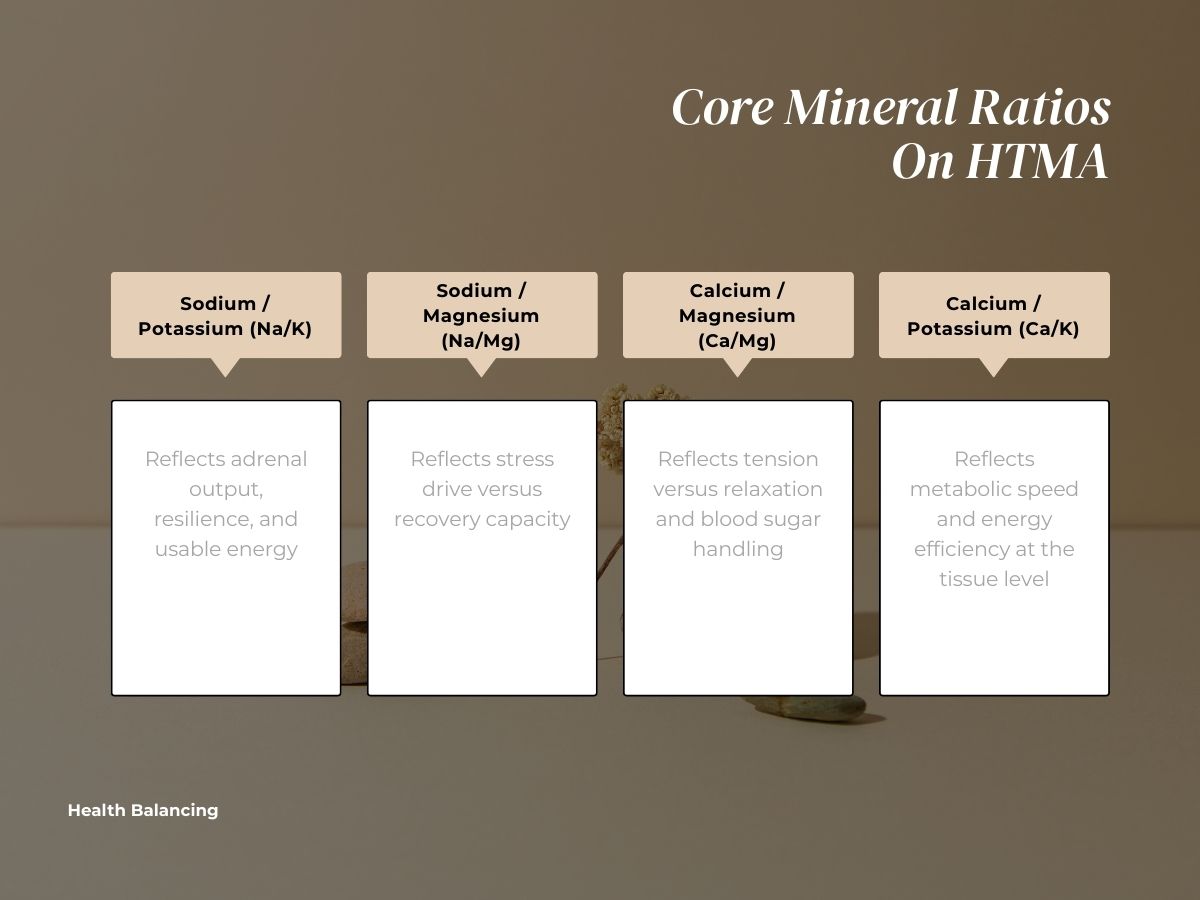 Core Mineral Ratios On HTMA

Sodium / Potassium (Na/K)

Reflects adrenal output, resilience, and usable energy

Sodium / Magnesium (Na/Mg)

Reflects stress drive versus recovery capacity

Calcium / Magnesium (Ca/Mg)

Reflects tension versus relaxation and blood sugar handling

Calcium / Potassium (Ca/K)

Reflects metabolic speed and energy efficiency at the tissue level

Health Balancing